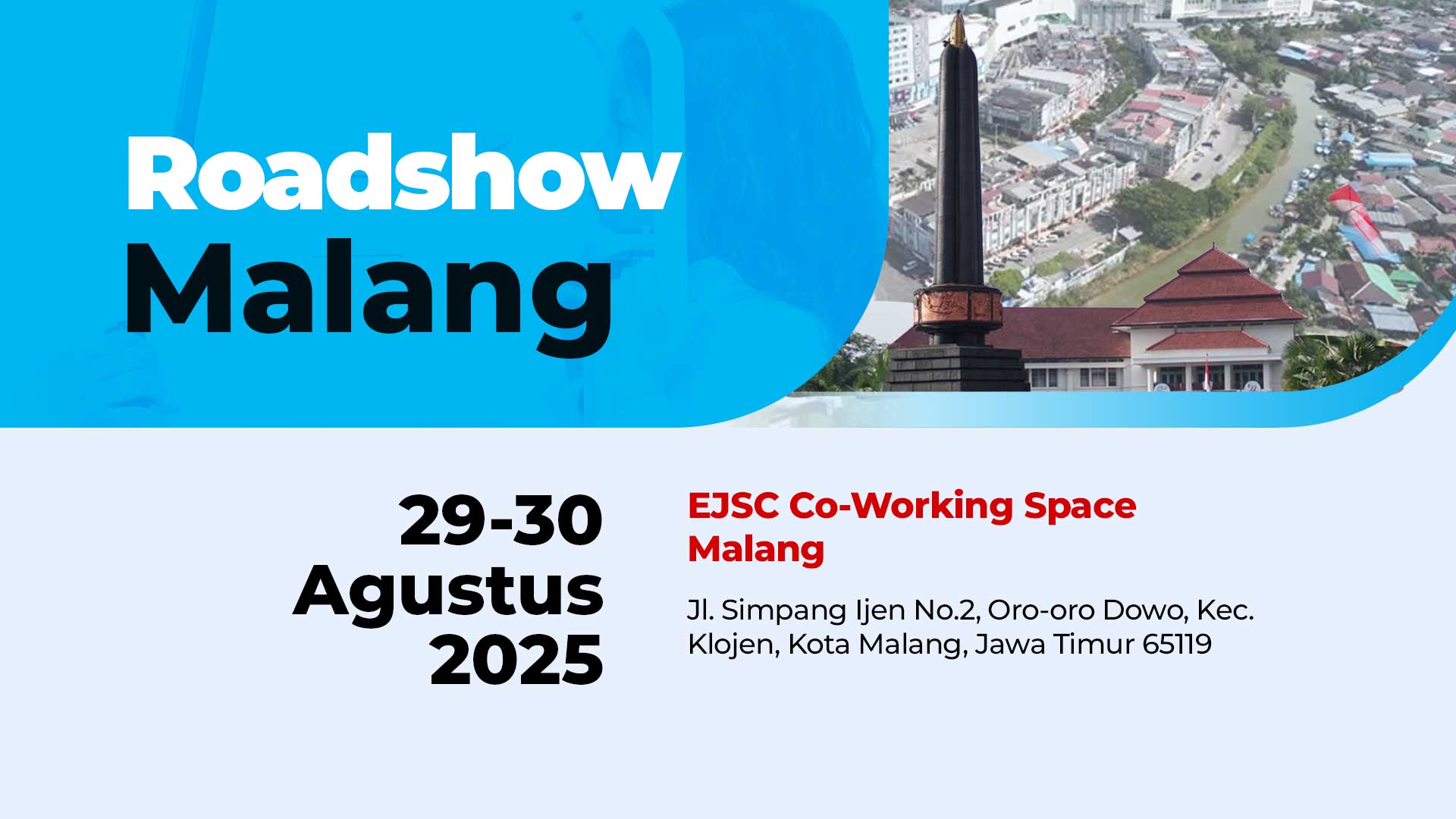 Roadshow
Malang

29-30
Agustus
2025

EJSC Co-Working Space Malang

Jl. Simpang Ijen No.2, Oro-oro Dowo, Kec. Klojen, Kota Malang, Jawa Timur 65119